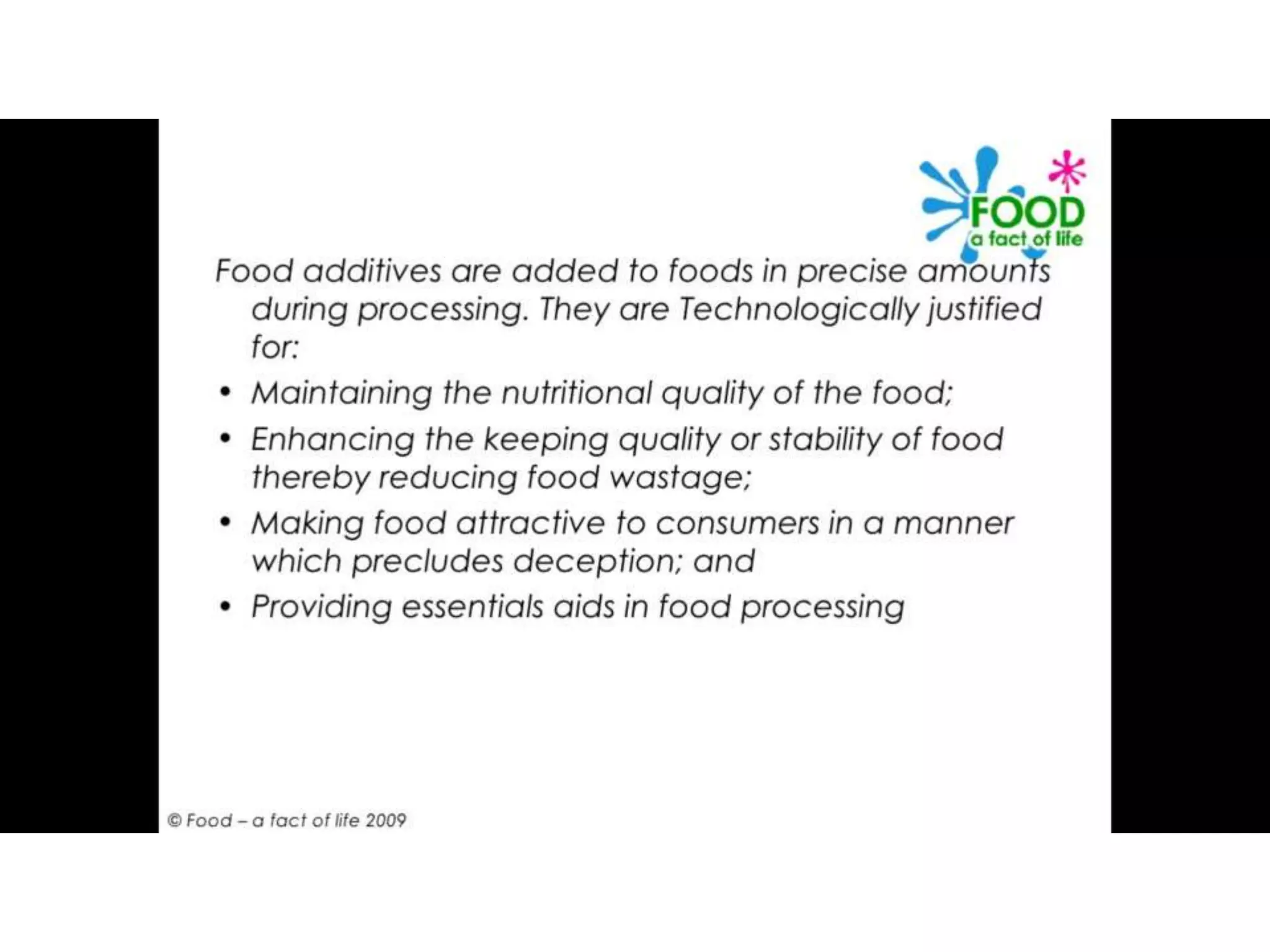 FOOD
a fact of life

Food additives are added to foods in precise amounts during processing. They are Technologically justified for:

• Maintaining the nutritional quality of the food;
• Enhancing the keeping quality or stability of food thereby reducing food wastage;
• Making food attractive to consumers in a manner which precludes deception; and
• Providing essentials aids in food processing

© Food – a fact of life 2009